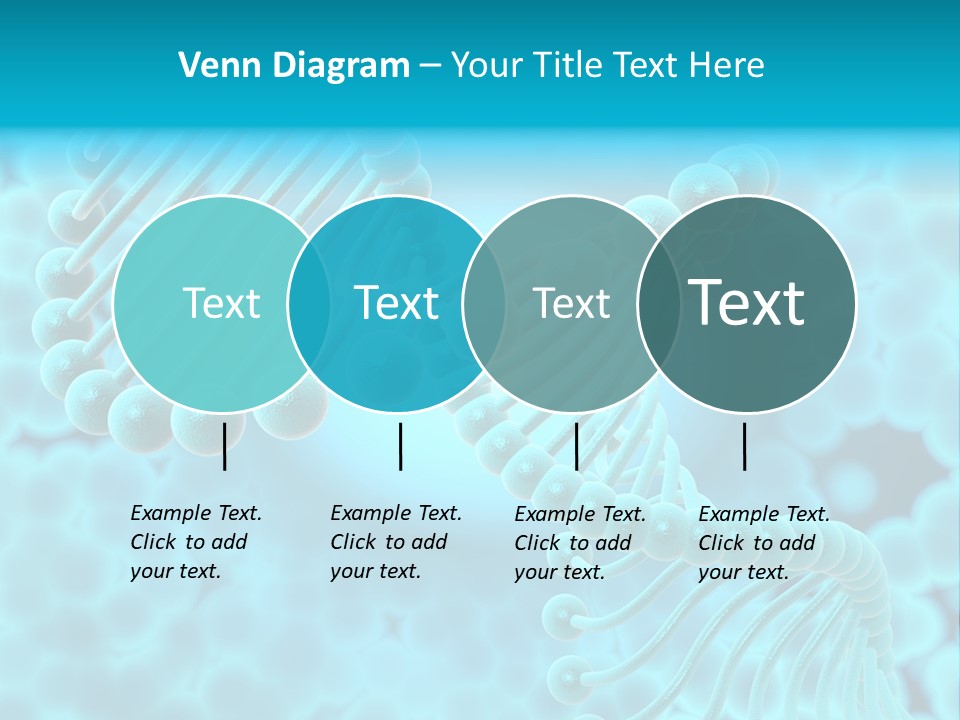 Venn Diagram – Your Title Text Here

Text

Text

Text

Text

Example Text. Click to add your text.

Example Text. Click to add your text.

Example Text. Click to add your text.

Example Text. Click to add your text.